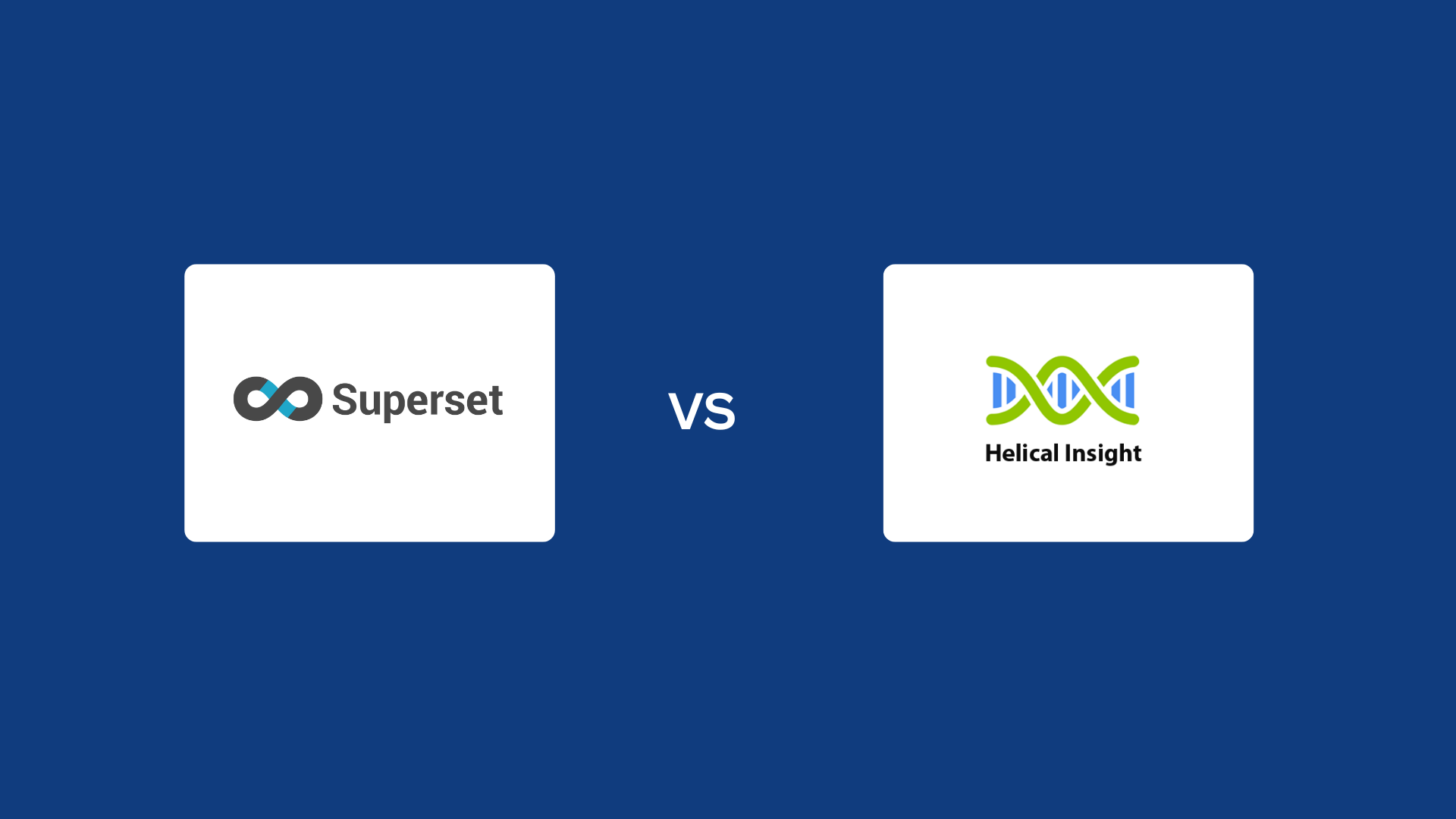 Superset

VS

Helical Insight